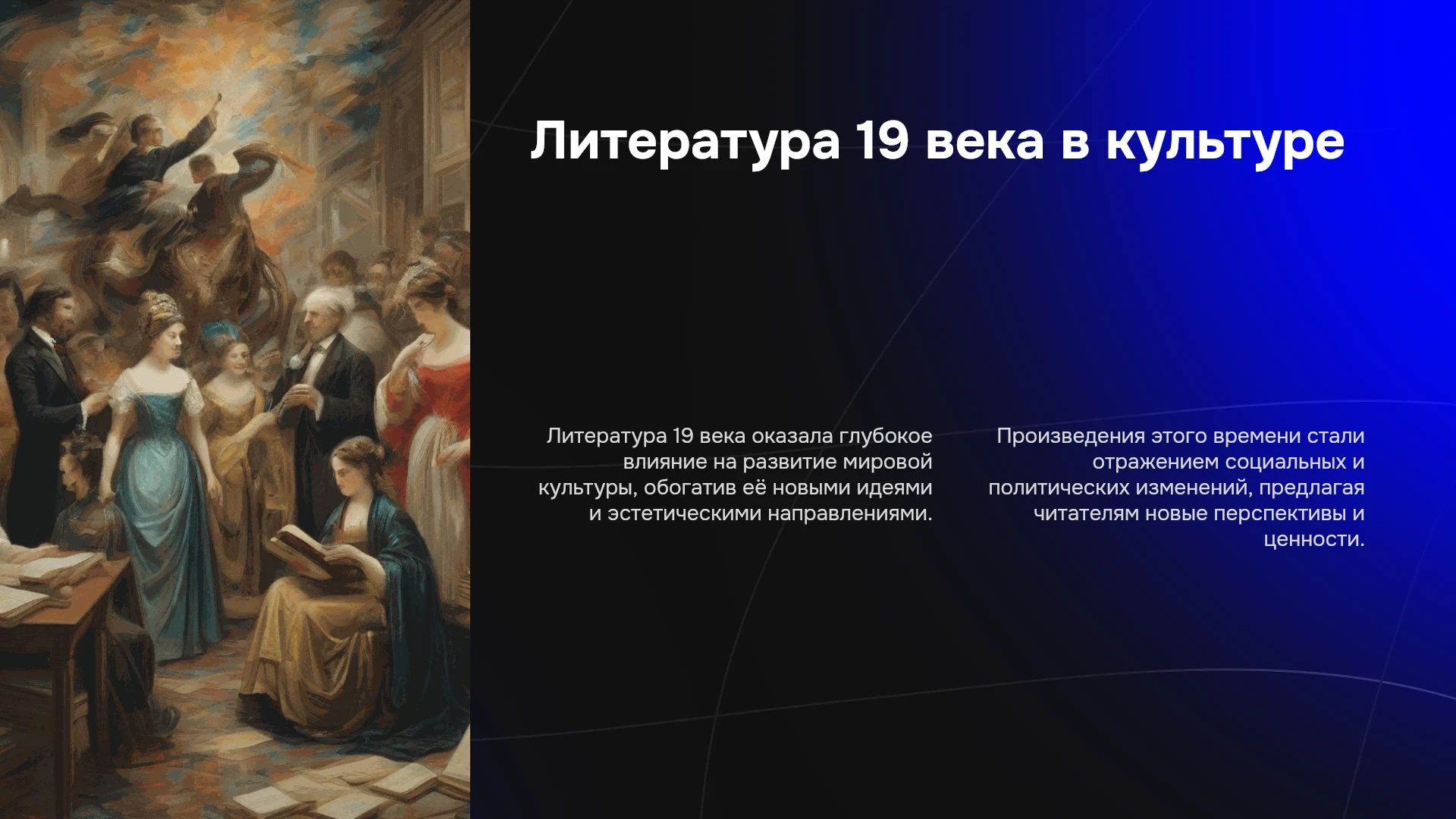 Литература 19 века в культуре

Литература 19 века оказала глубокое влияние на развитие мировой культуры, обогатив её новыми идеями и эстетическими направлениями.

Произведения этого времени стали отражением социальных и политических изменений, предлагая читателям новые перспективы и ценности.